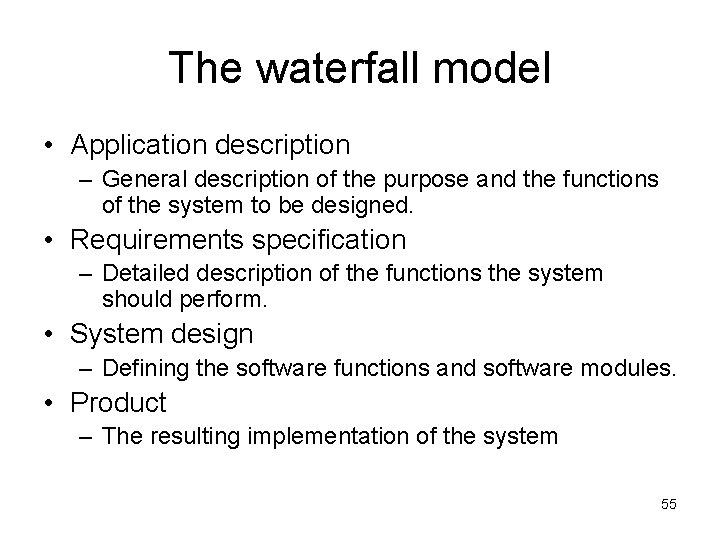 The waterfall model

• Application description
  – General description of the purpose and the functions of the system to be designed.
• Requirements specification
  – Detailed description of the functions the system should perform.
• System design
  – Defining the software functions and software modules.
• Product
  – The resulting implementation of the system

55